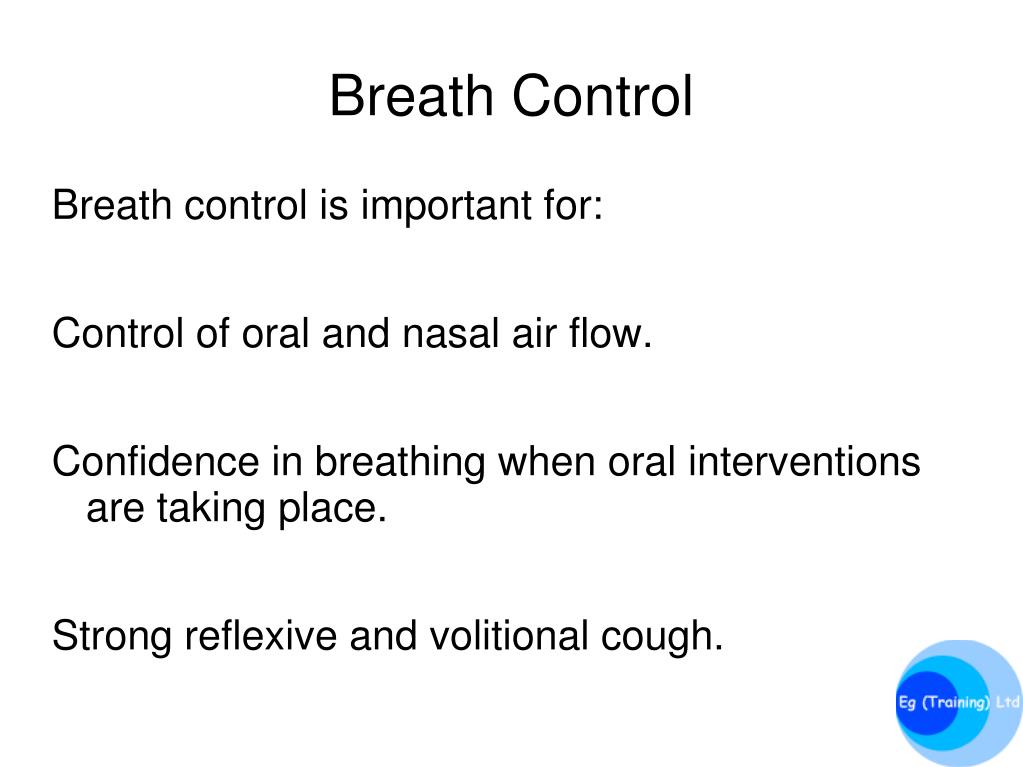 Breath Control

Breath control is important for:

Control of oral and nasal air flow.

Confidence in breathing when oral interventions are taking place.

Strong reflexive and volitional cough.

Eg (Training) Ltd